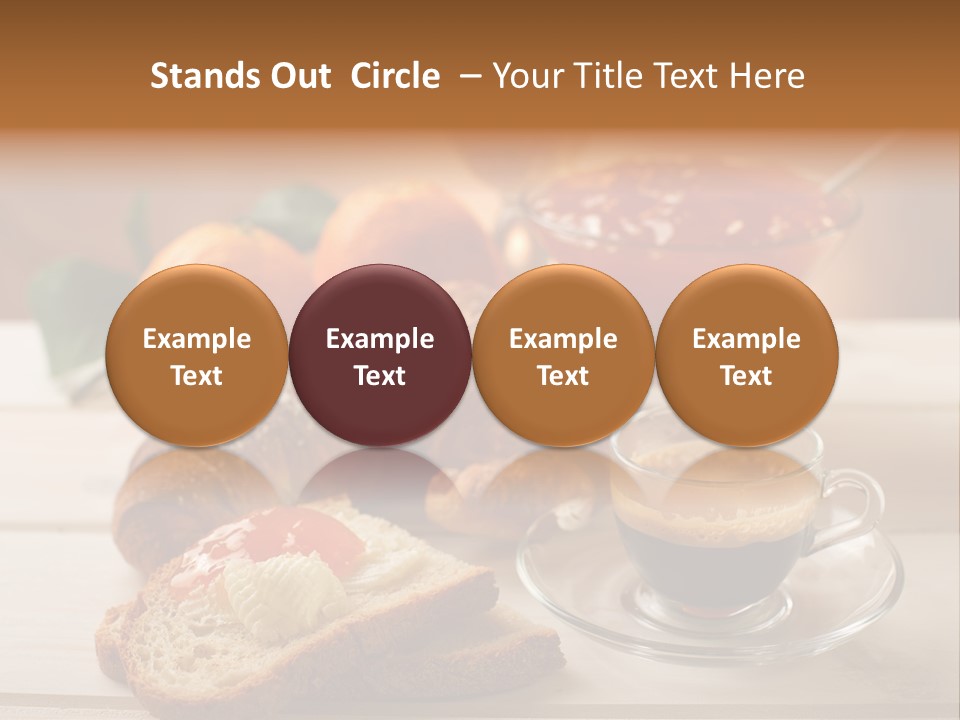 Stands Out Circle – Your Title Text Here

Example Text

Example Text

Example Text

Example Text